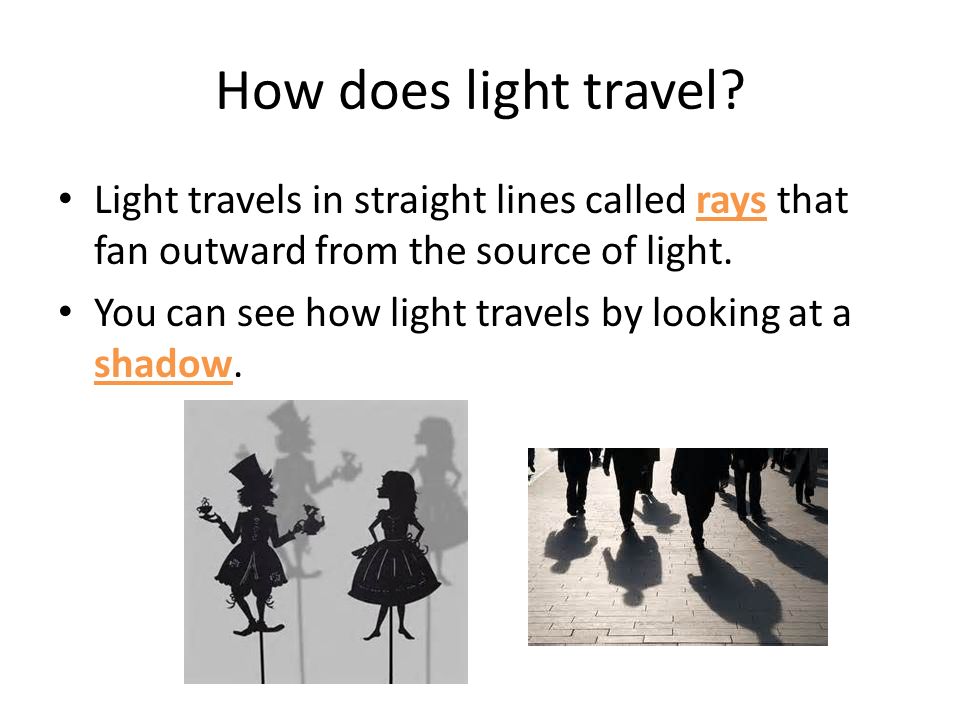 How does light travel?

• Light travels in straight lines called rays that fan outward from the source of light.

• You can see how light travels by looking at a shadow.